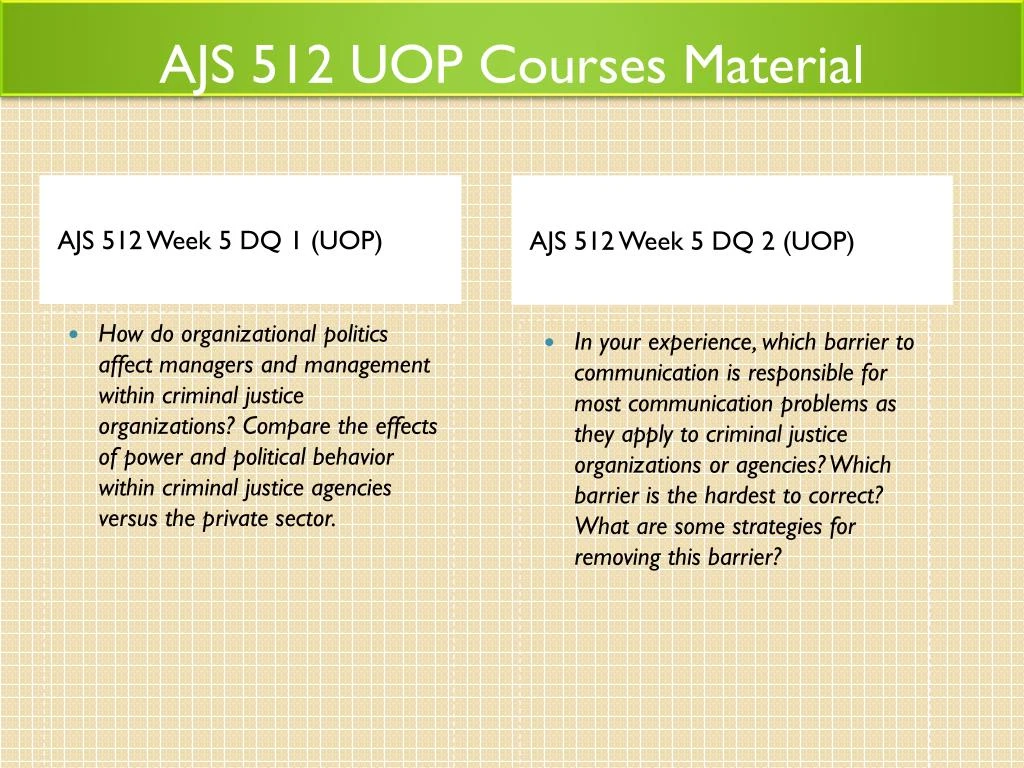 AJS 512 UOP Courses Material

AJS 512 Week 5 DQ 1 (UOP)

- How do organizational politics affect managers and management within criminal justice organizations? Compare the effects of power and political behavior within criminal justice agencies versus the private sector.

AJS 512 Week 5 DQ 2 (UOP)

- In your experience, which barrier to communication is responsible for most communication problems as they apply to criminal justice organizations or agencies? Which barrier is the hardest to correct? What are some strategies for removing this barrier?